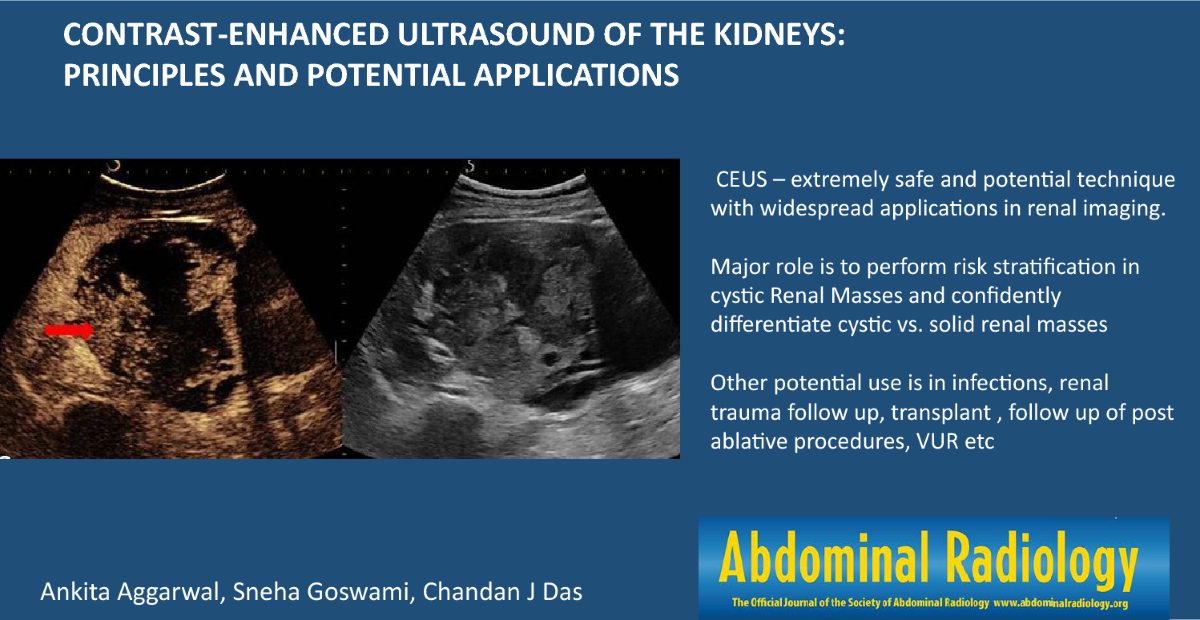 CONTRAST-ENHANCED ULTRASOUND OF THE KIDNEYS: PRINCIPLES AND POTENTIAL APPLICATIONS

CEUS – extremely safe and potential technique with widespread applications in renal imaging.

Major role is to perform risk stratification in cystic Renal Masses and confidently differentiate cystic vs. solid renal masses

Other potential use is in infections, renal trauma follow up, transplant , follow up of post ablative procedures, VUR etc

Ankita Aggarwal, Sneha Goswami, Chandan J Das

Abdominal Radiology

The Official Journal of the Society of Abdominal Radiology www.abdominalradiology.org